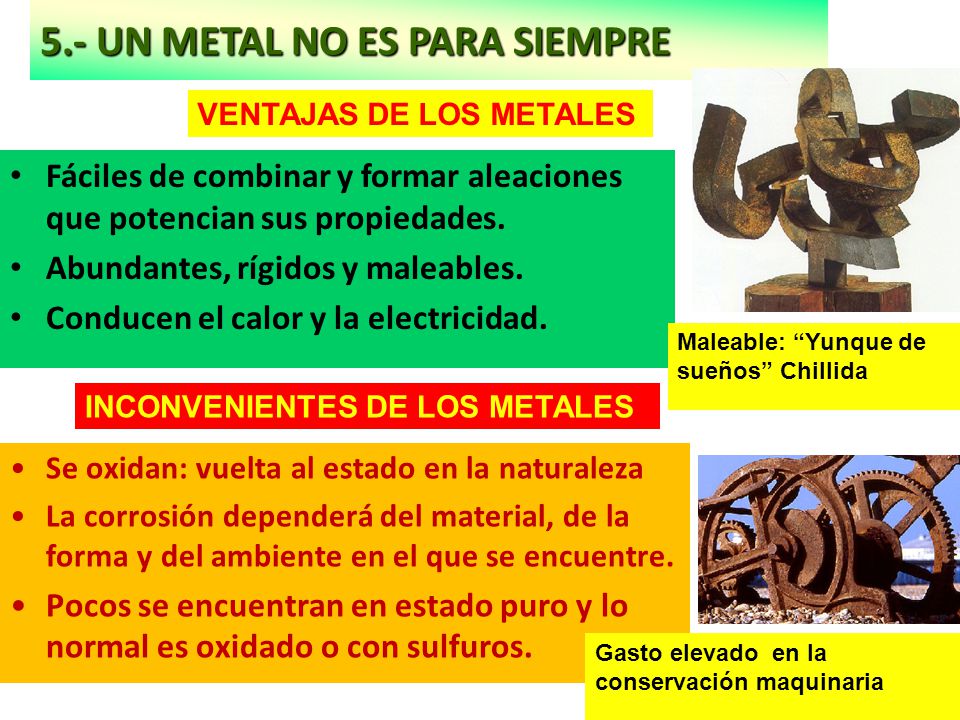 5.- UN METAL NO ES PARA SIEMPRE

VENTAJAS DE LOS METALES

• Fáciles de combinar y formar aleaciones que potencian sus propiedades.
• Abundantes, rígidos y maleables.
• Conducen el calor y la electricidad.

Maleable: “Yunque de sueños” Chillida

INCONVENIENTES DE LOS METALES

• Se oxidan: vuelta al estado en la naturaleza
• La corrosión dependerá del material, de la forma y del ambiente en el que se encuentre.
• Pocos se encuentran en estado puro y lo normal es oxidado o con sulfuros.

Gasto elevado en la conservación maquinaria